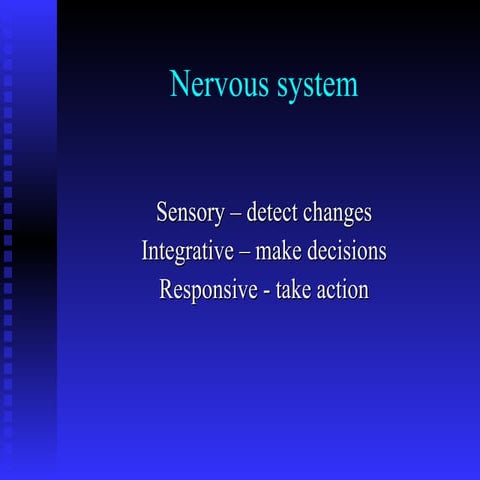 Nervous system

Sensory – detect changes
Integrative – make decisions
Responsive - take action